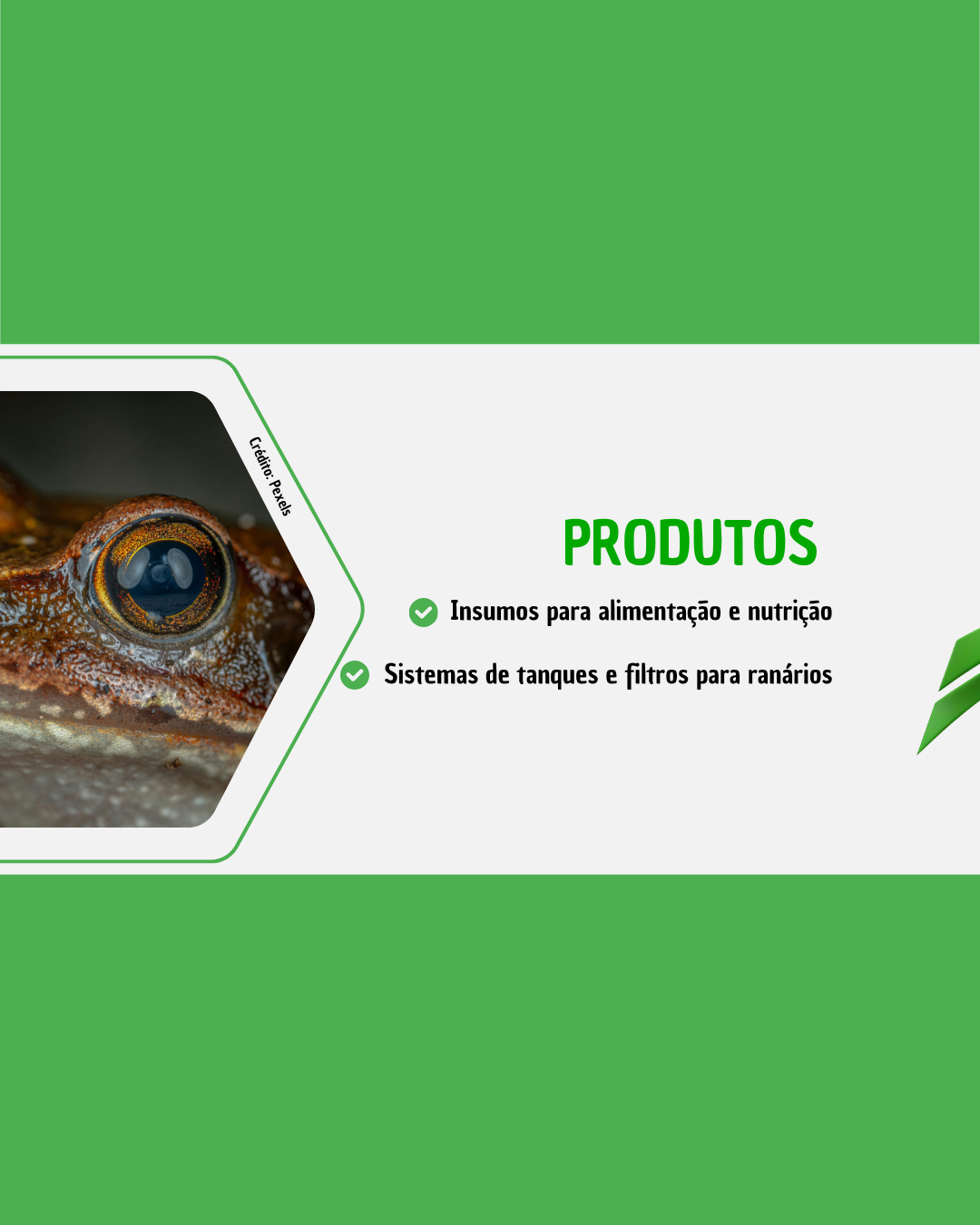 Crédito: Pexels

PRODUTOS

Insumos para alimentação e nutrição

Sistemas de tanques e filtros para ranários